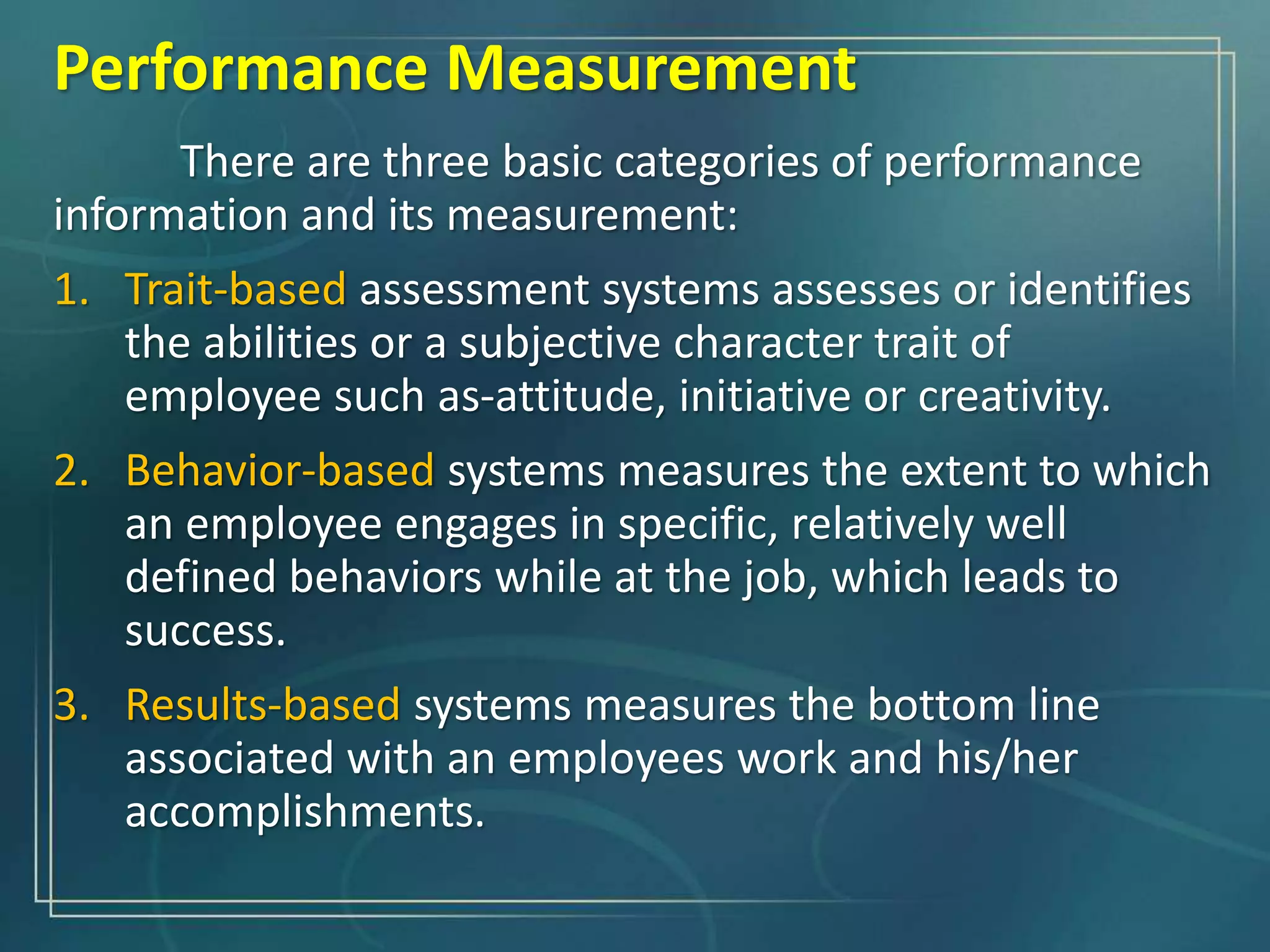 Performance Measurement

There are three basic categories of performance information and its measurement:

1. Trait-based assessment systems assesses or identifies the abilities or a subjective character trait of employee such as-attitude, initiative or creativity.

2. Behavior-based systems measures the extent to which an employee engages in specific, relatively well defined behaviors while at the job, which leads to success.

3. Results-based systems measures the bottom line associated with an employees work and his/her accomplishments.